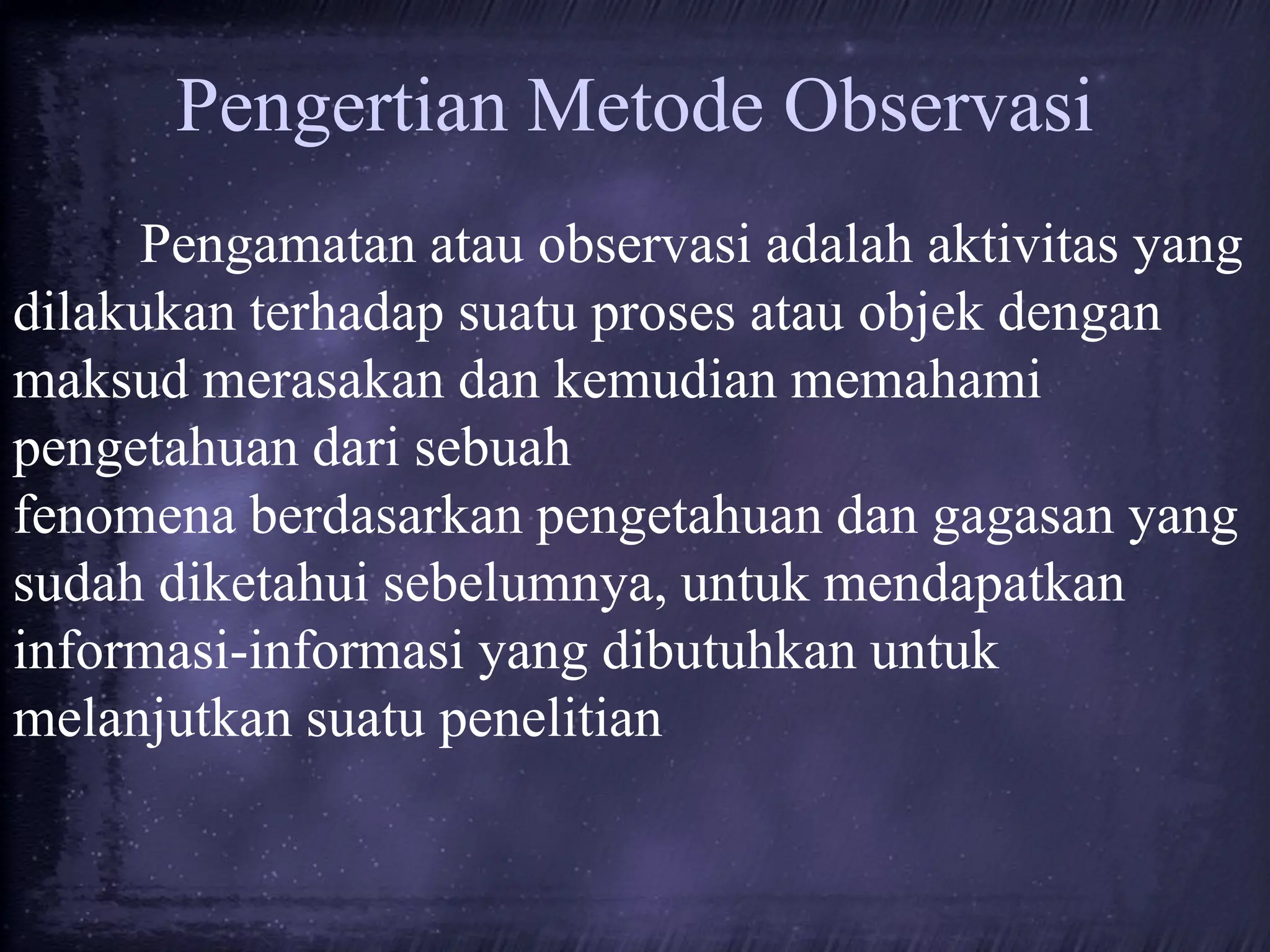 Pengertian Metode Observasi

Pengamatan atau observasi adalah aktivitas yang dilakukan terhadap suatu proses atau objek dengan maksud merasakan dan kemudian memahami pengetahuan dari sebuah
fenomena berdasarkan pengetahuan dan gagasan yang sudah diketahui sebelumnya, untuk mendapatkan informasi-informasi yang dibutuhkan untuk melanjutkan suatu penelitian